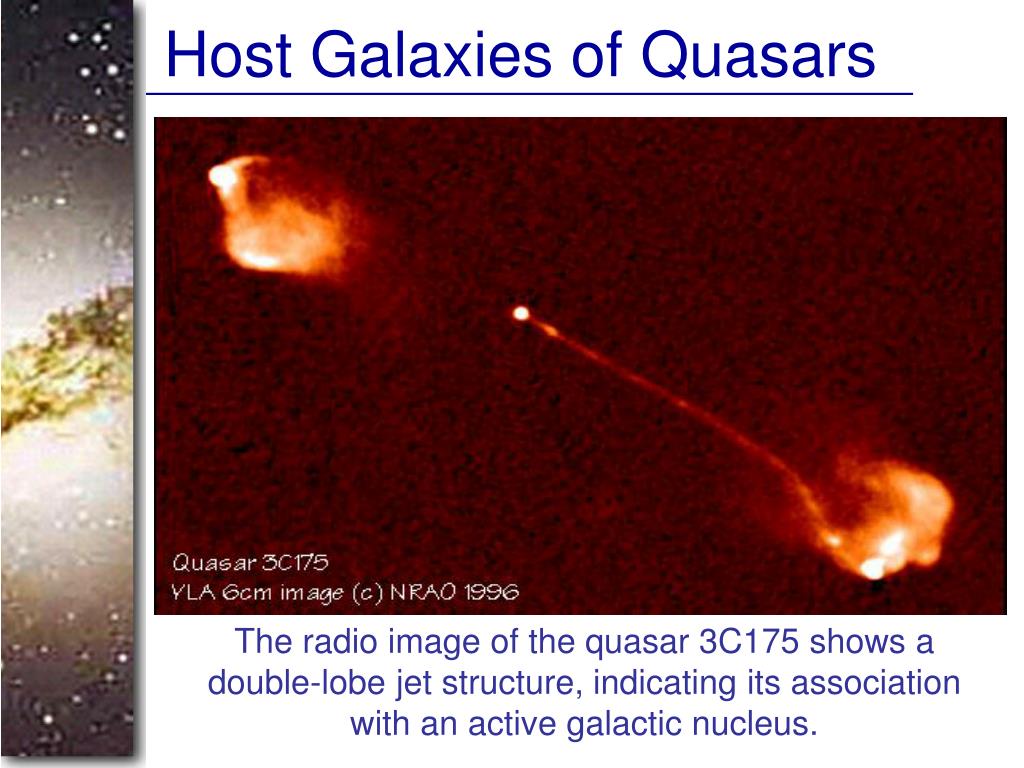 Host Galaxies of Quasars

Quasar 3C175
YLA 6cm image (c) NRAO 1996

The radio image of the quasar 3C175 shows a double-lobe jet structure, indicating its association with an active galactic nucleus.